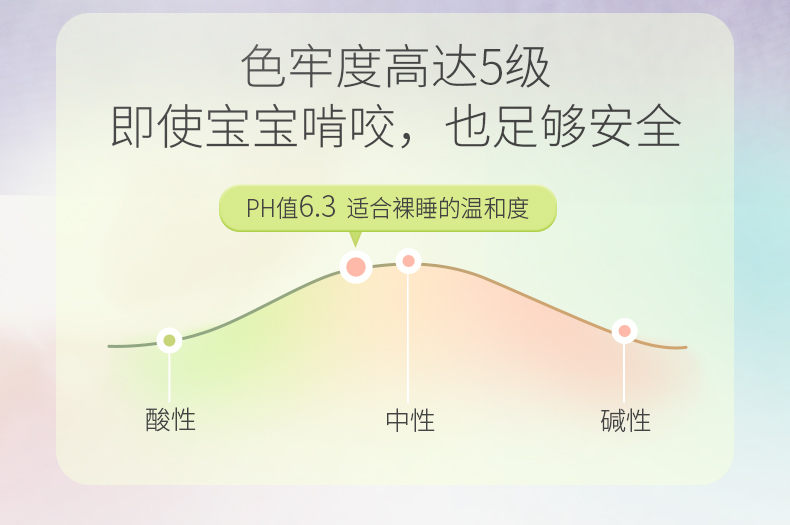 色牢度高达5级
即使宝宝啃咬，也足够安全

PH值6.3 适合裸睡的温和度

酸性

中性

碱性